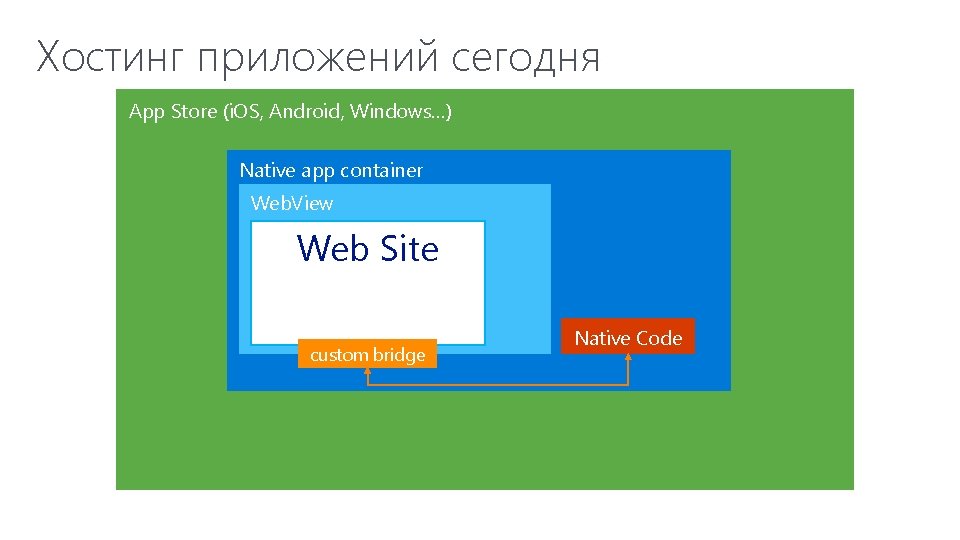 Хостинг приложений сегодня

App Store (iOS, Android, Windows…)

Native app container

WebView

Web Site

custom bridge

Native Code